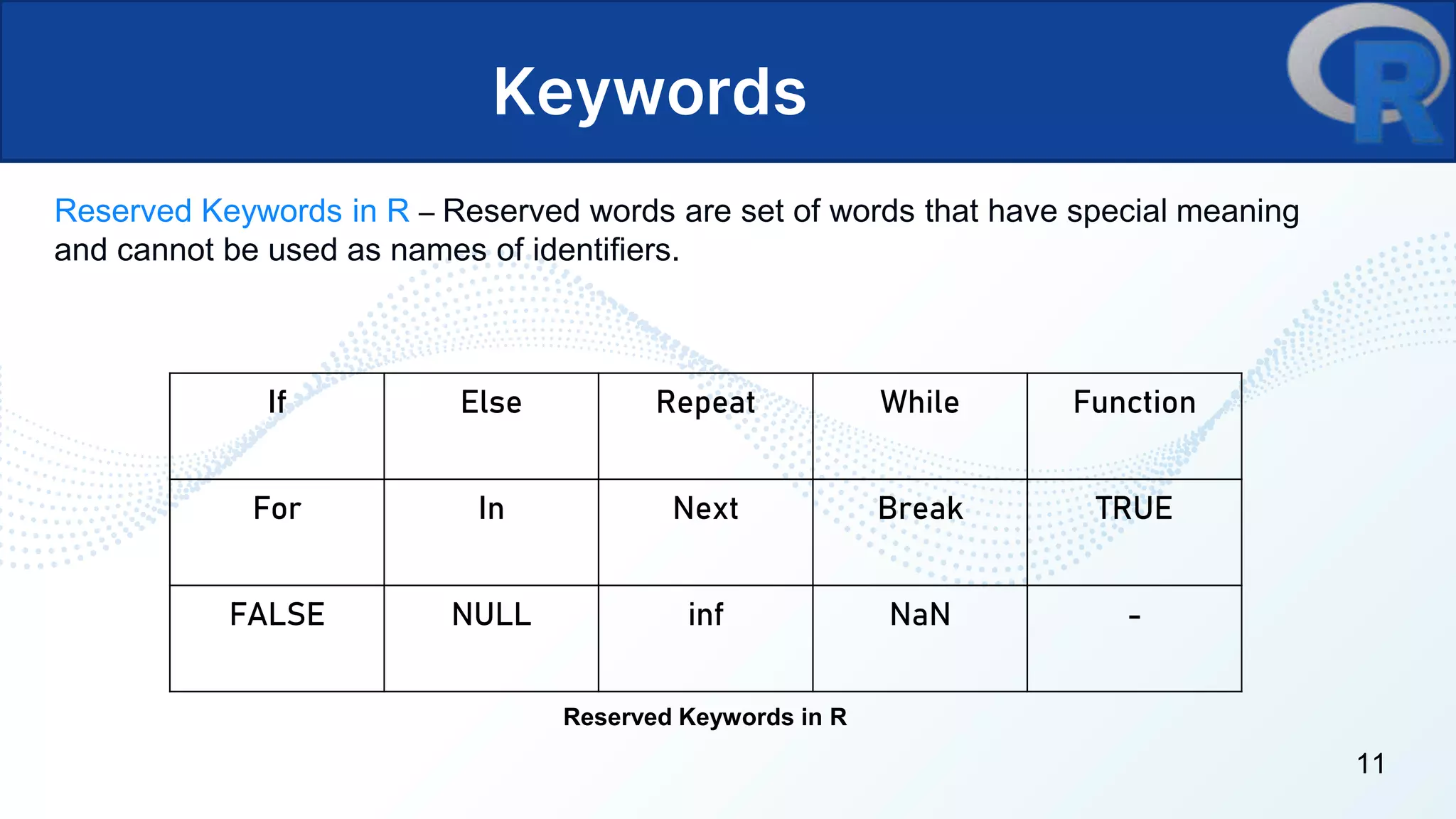 Keywords

R

Reserved Keywords in R – Reserved words are set of words that have special meaning and cannot be used as names of identifiers.

| If | Else | Repeat | While | Function |
|---|---|---|---|---|
| For | In | Next | Break | TRUE |
| FALSE | NULL | inf | NaN | - |

Reserved Keywords in R

11